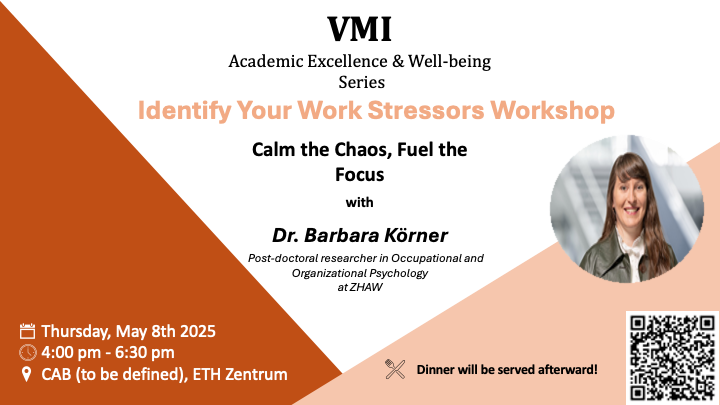 VMI
Academic Excellence & Well-being Series

Identify Your Work Stressors Workshop

Calm the Chaos, Fuel the Focus

with

Dr. Barbara Körner

Post-doctoral researcher in Occupational and Organizational Psychology at ZHAW

Thursday, May 8th 2025
4:00 pm - 6:30 pm
CAB (to be defined), ETH Zentrum

Dinner will be served afterward!